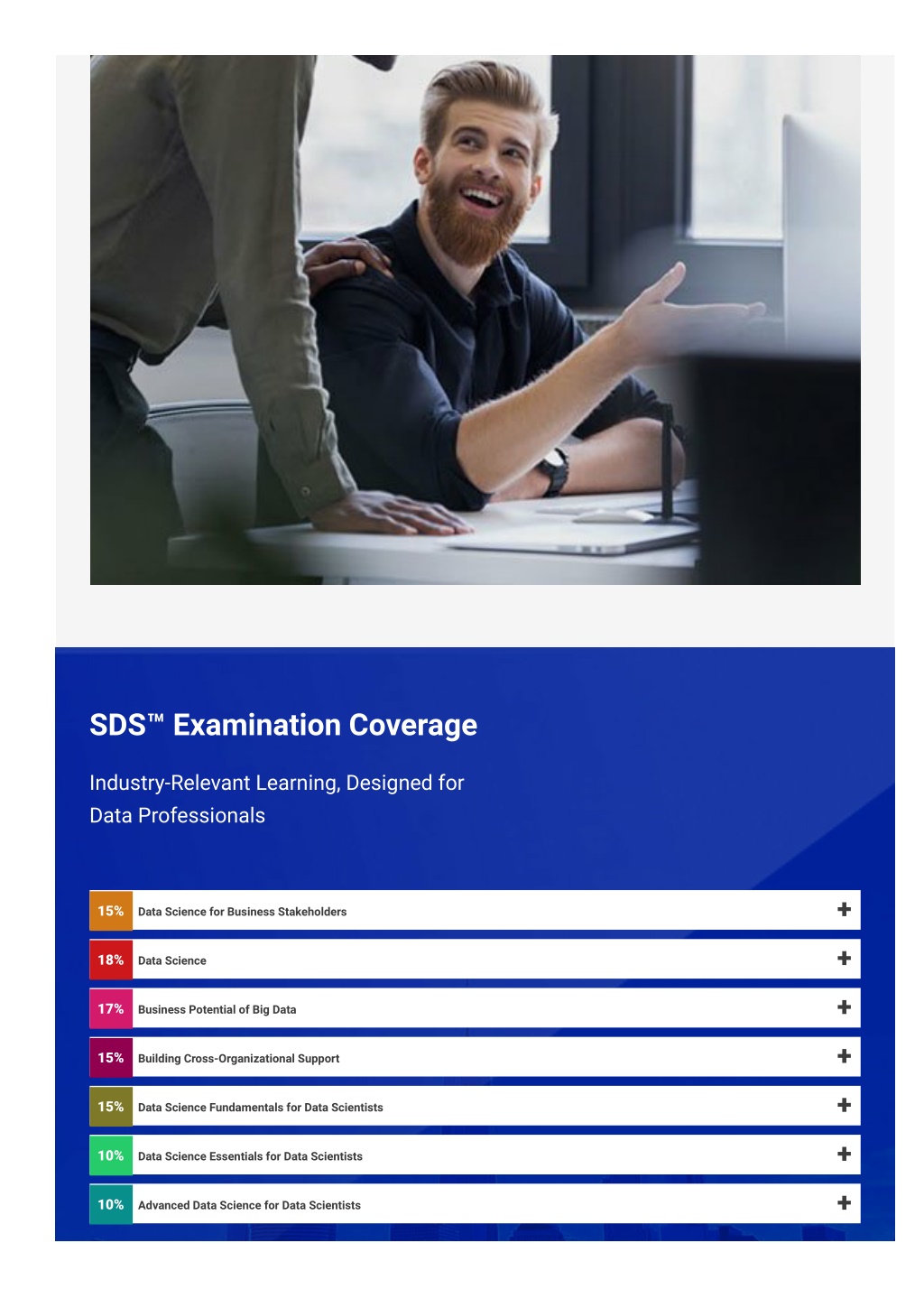 SDS™ Examination Coverage

Industry-Relevant Learning, Designed for Data Professionals

15% Data Science for Business Stakeholders +

18% Data Science +

17% Business Potential of Big Data +

15% Building Cross-Organizational Support +

15% Data Science Fundamentals for Data Scientists +

10% Data Science Essentials for Data Scientists +

10% Advanced Data Science for Data Scientists +